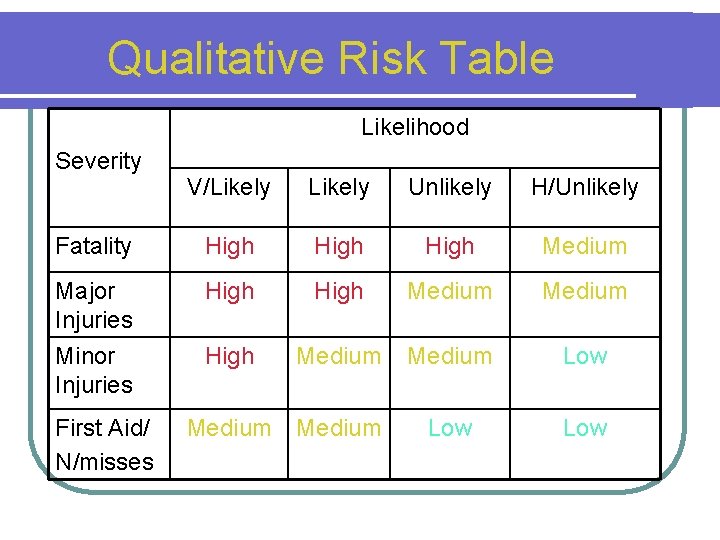 Qualitative Risk Table

| Severity | Likelihood | | | |
|---|---|---|---|---|
| | V/Likely | Likely | Unlikely | H/Unlikely |
| Fatality | High | High | High | Medium |
| Major Injuries | High | High | Medium | Medium |
| Minor Injuries | High | Medium | Medium | Low |
| First Aid/ N/misses | Medium | Medium | Low | Low |